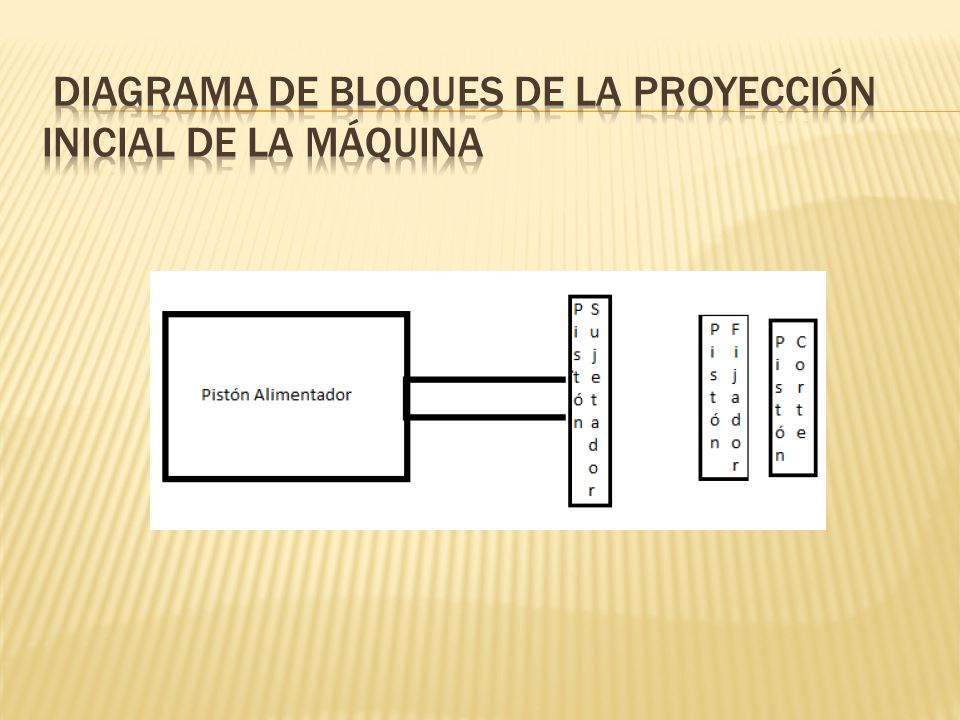 DIAGRAMA DE BLOQUES DE LA PROYECCIÓN INICIAL DE LA MÁQUINA

Pistón Alimentador

Pistón Sujetador

Pistón Fijador

Pistón Corte